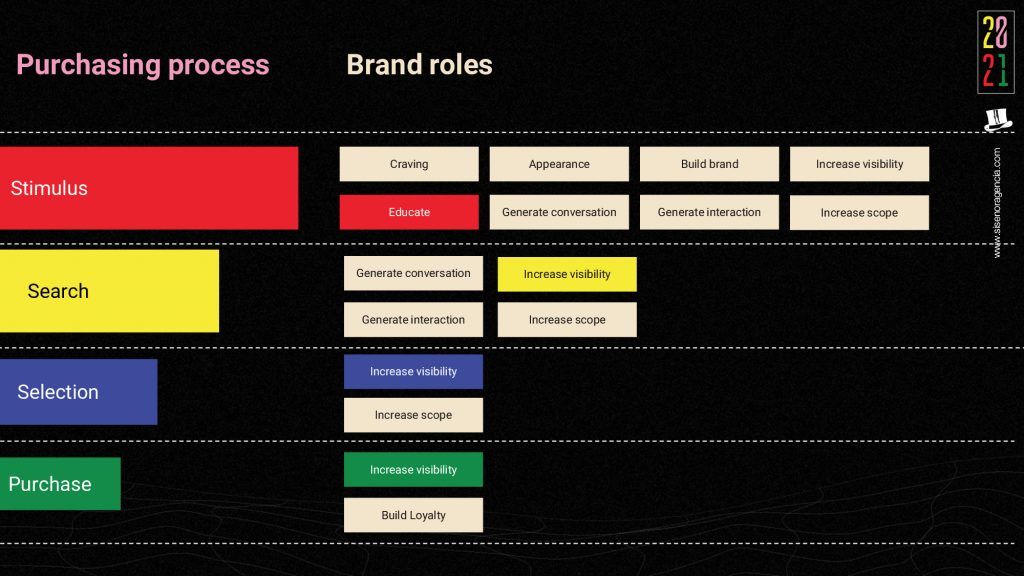 Purchasing process

Brand roles

20
21

www.sisenoragencia.com

Stimulus

Craving

Appearance

Build brand

Increase visibility

Educate

Generate conversation

Generate interaction

Increase scope

Search

Generate conversation

Increase visibility

Generate interaction

Increase scope

Selection

Increase visibility

Increase scope

Purchase

Increase visibility

Build Loyalty